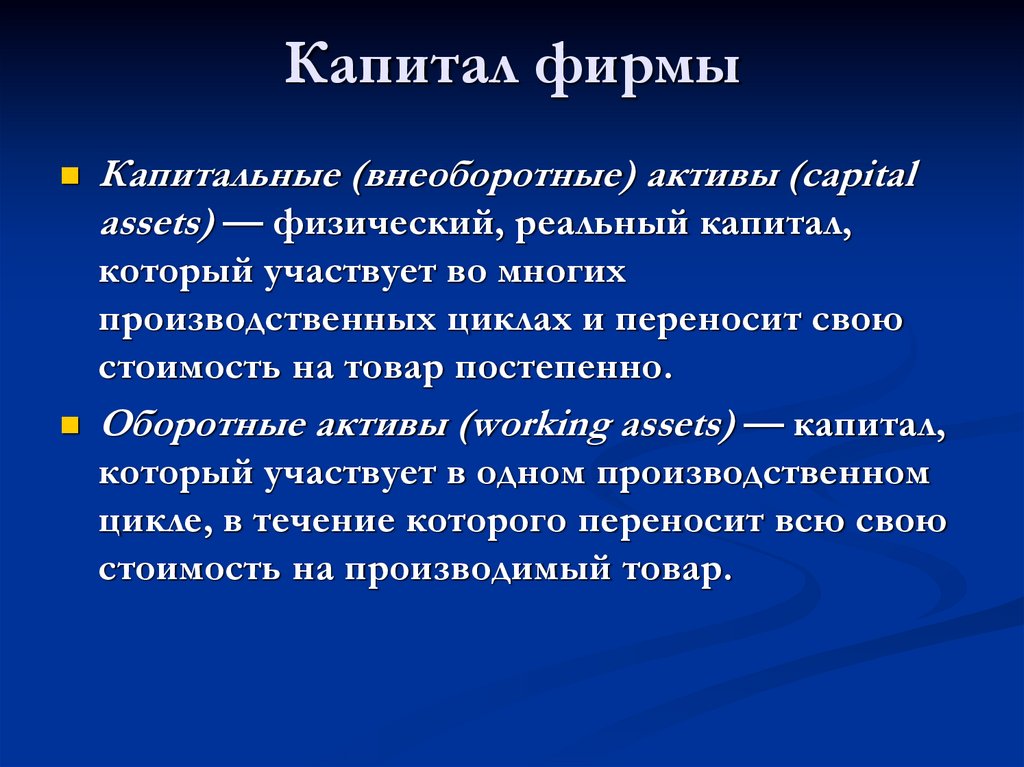 Капитал фирмы

Капитальные (внеоборотные) активы (capital assets) — физический, реальный капитал, который участвует во многих производственных циклах и переносит свою стоимость на товар постепенно.

Оборотные активы (working assets) — капитал, который участвует в одном производственном цикле, в течение которого переносит всю свою стоимость на производимый товар.